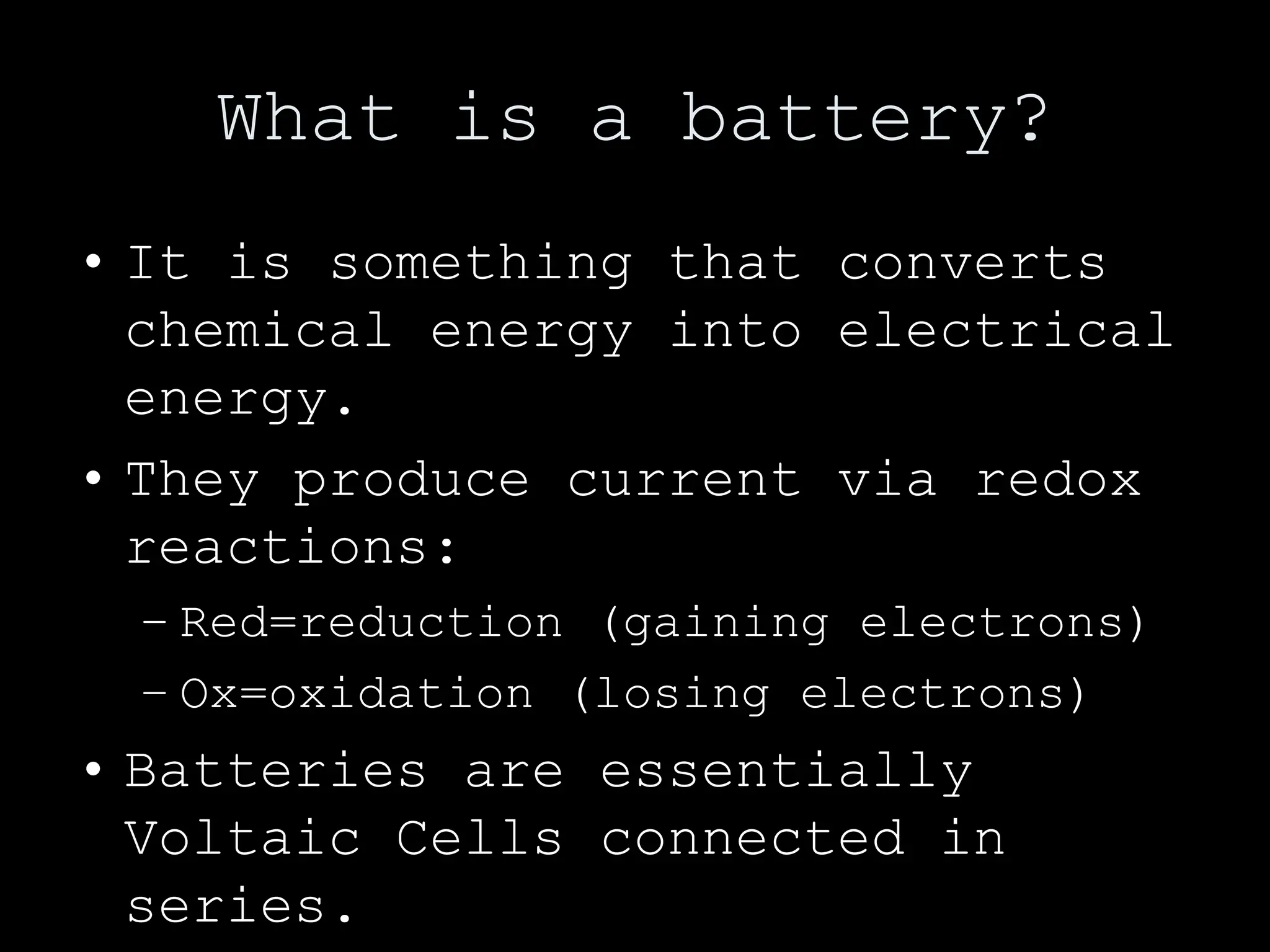 What is a battery?

• It is something that converts chemical energy into electrical energy.

• They produce current via redox reactions:

– Red=reduction (gaining electrons)

– Ox=oxidation (losing electrons)

• Batteries are essentially Voltaic Cells connected in series.